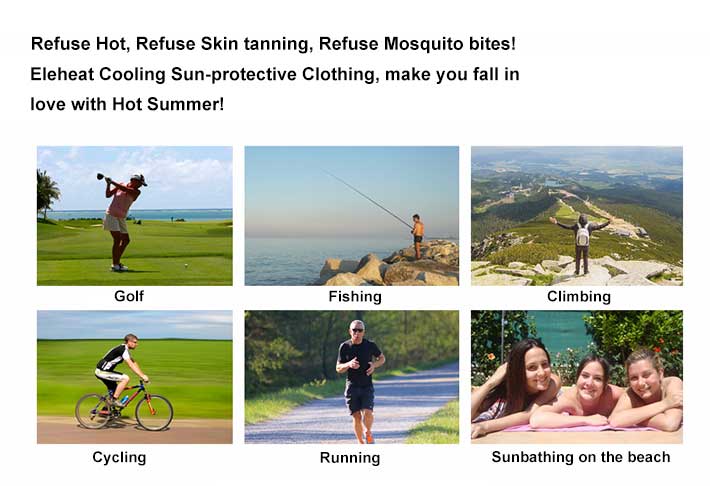 Refuse Hot, Refuse Skin tanning, Refuse Mosquito bites!
Eleheat Cooling Sun-protective Clothing, make you fall in love with Hot Summer!

Golf

Fishing

Climbing

Cycling

Running

Sunbathing on the beach